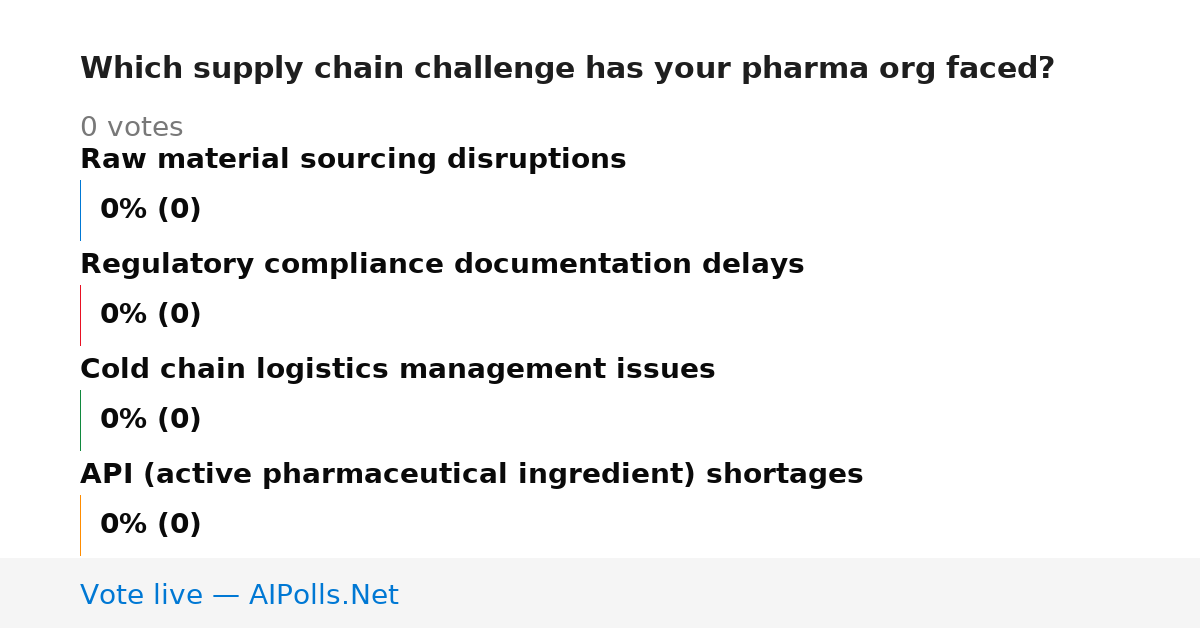 Which supply chain challenge has your pharma org faced?

0 votes

Raw material sourcing disruptions

0% (0)

Regulatory compliance documentation delays

0% (0)

Cold chain logistics management issues

0% (0)

API (active pharmaceutical ingredient) shortages

0% (0)

Vote live — AIPolls.Net